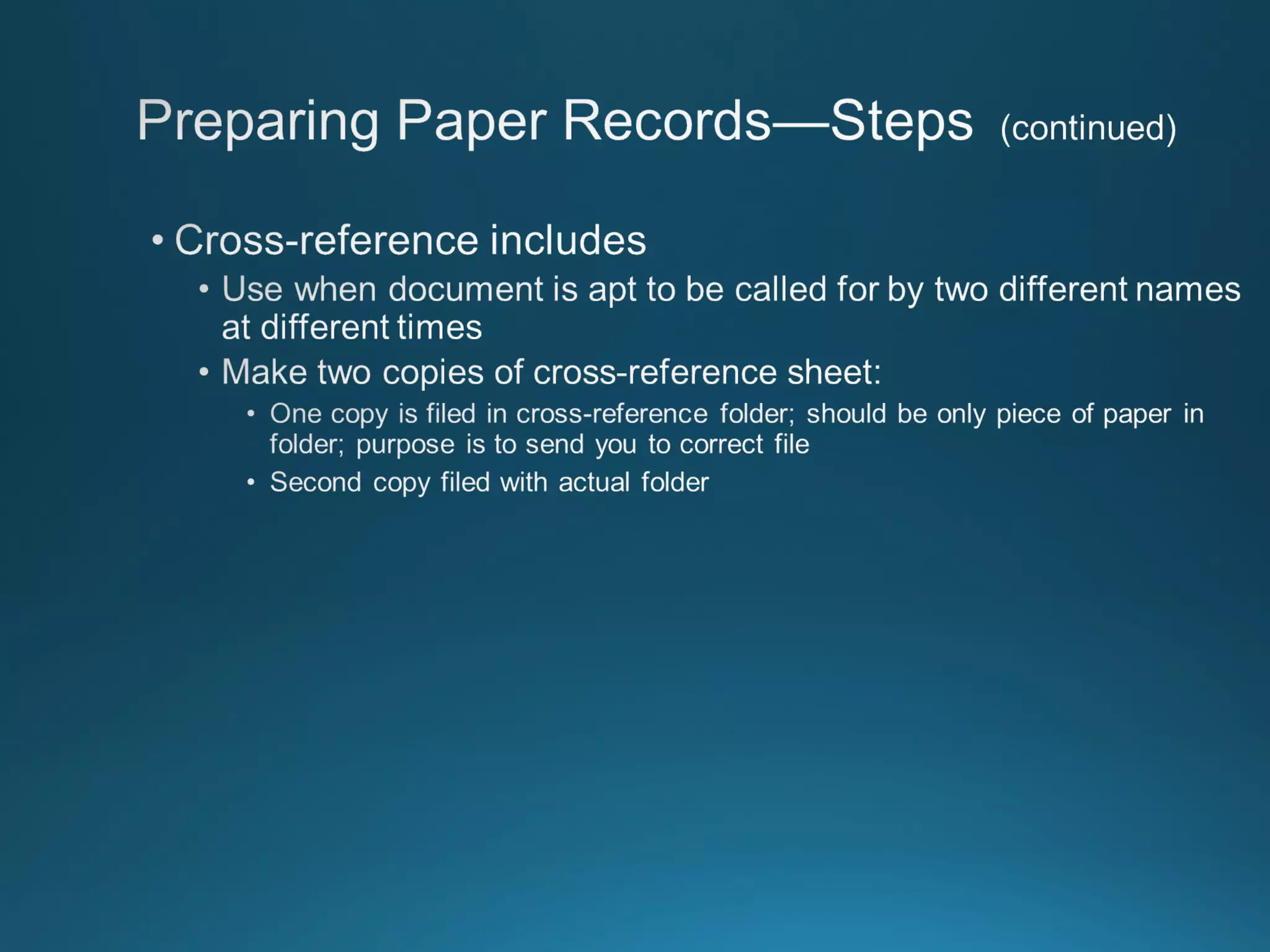 Preparing Paper Records—Steps (continued)

• Cross-reference includes
• Use when document is apt to be called for by two different names at different times
• Make two copies of cross-reference sheet:
• One copy is filed in cross-reference folder; should be only piece of paper in folder; purpose is to send you to correct file
• Second copy filed with actual folder